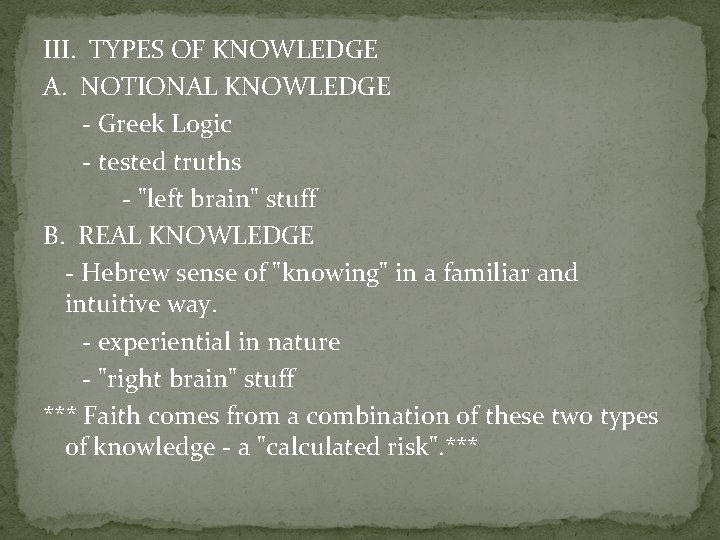 III. TYPES OF KNOWLEDGE
A. NOTIONAL KNOWLEDGE
- Greek Logic
- tested truths
- "left brain" stuff
B. REAL KNOWLEDGE
- Hebrew sense of "knowing" in a familiar and intuitive way.
- experiential in nature
- "right brain" stuff
*** Faith comes from a combination of these two types of knowledge - a "calculated risk".***